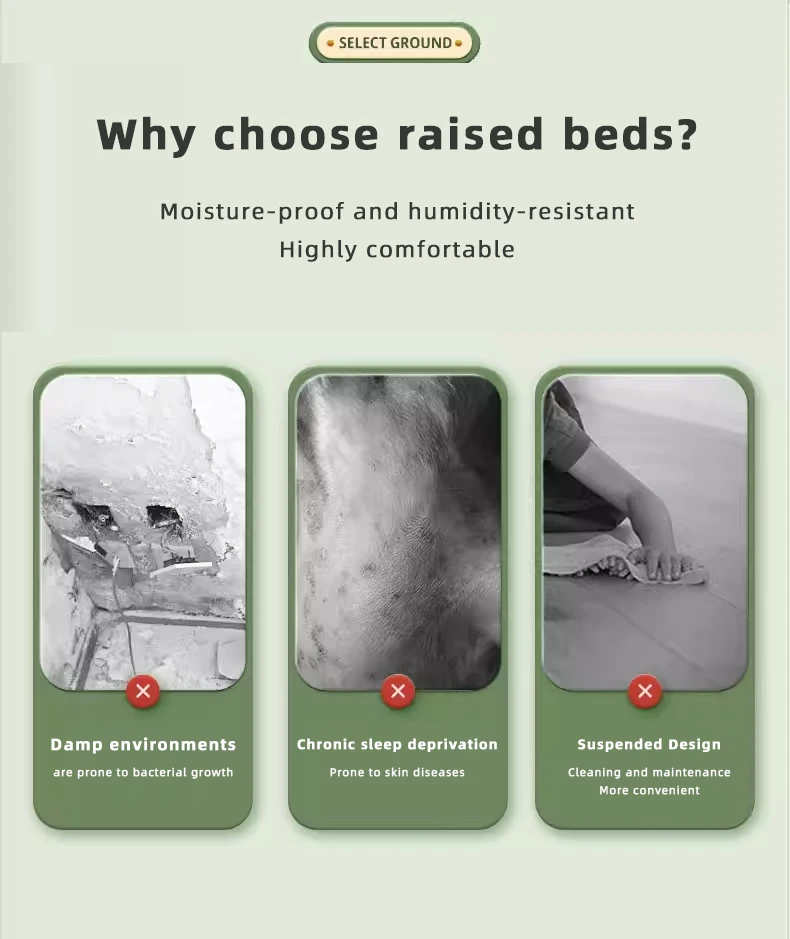 SELECT GROUND

Why choose raised beds?

Moisture-proof and humidity-resistant
Highly comfortable

Damp environments
are prone to bacterial growth

Chronic sleep deprivation
Prone to skin diseases

Suspended Design
Cleaning and maintenance
More convenient